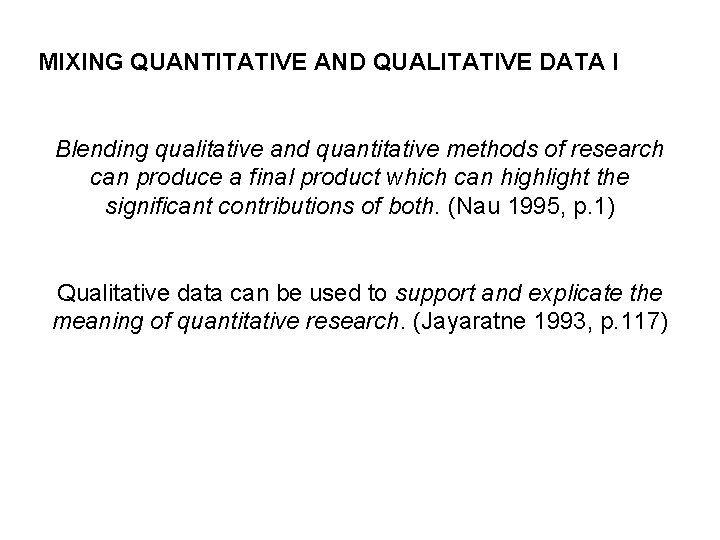 MIXING QUANTITATIVE AND QUALITATIVE DATA I

Blending qualitative and quantitative methods of research can produce a final product which can highlight the significant contributions of both. (Nau 1995, p.1)

Qualitative data can be used to support and explicate the meaning of quantitative research. (Jayaratne 1993, p.117)